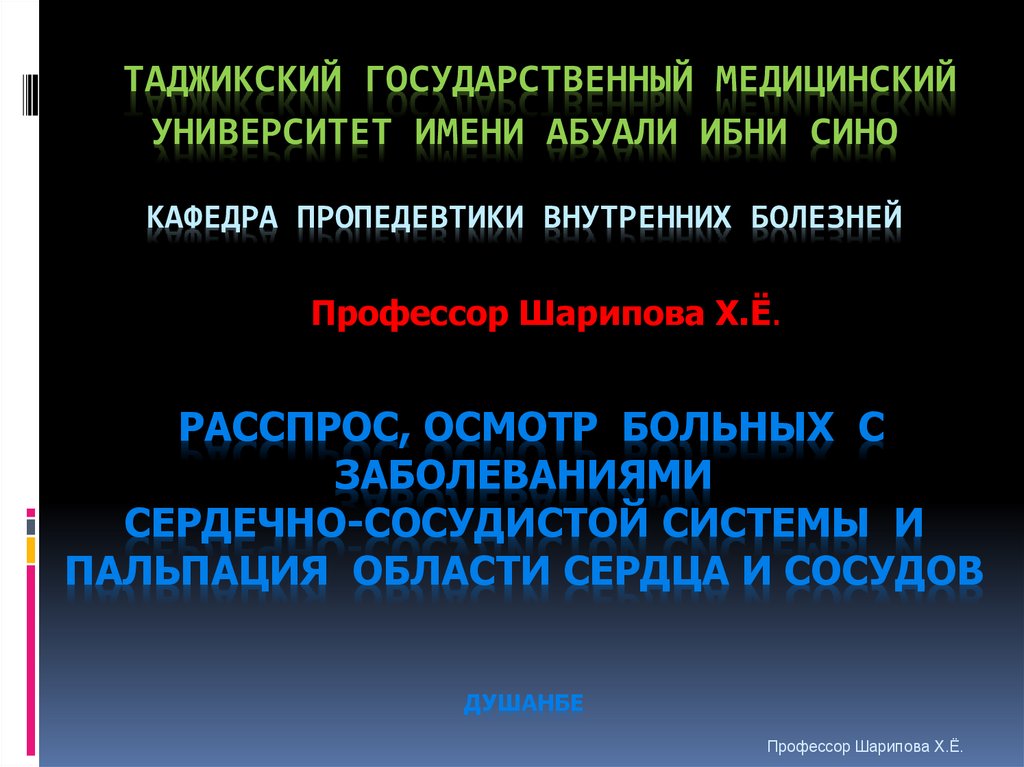 ТАДЖИКСКИЙ ГОСУДАРСТВЕННЫЙ МЕДИЦИНСКИЙ УНИВЕРСИТЕТ ИМЕНИ АБУАЛИ ИБНИ СИНО

КАФЕДРА ПРОПЕДЕВТИКИ ВНУТРЕННИХ БОЛЕЗНЕЙ

Профессор Шарипова Х.Ё.

РАССПРОС, ОСМОТР БОЛЬНЫХ С ЗАБОЛЕВАНИЯМИ СЕРДЕЧНО-СОСУДИСТОЙ СИСТЕМЫ И ПАЛЬПАЦИЯ ОБЛАСТИ СЕРДЦА И СОСУДОВ

ДУШАНБЕ

Профессор Шарипова Х.Ё.